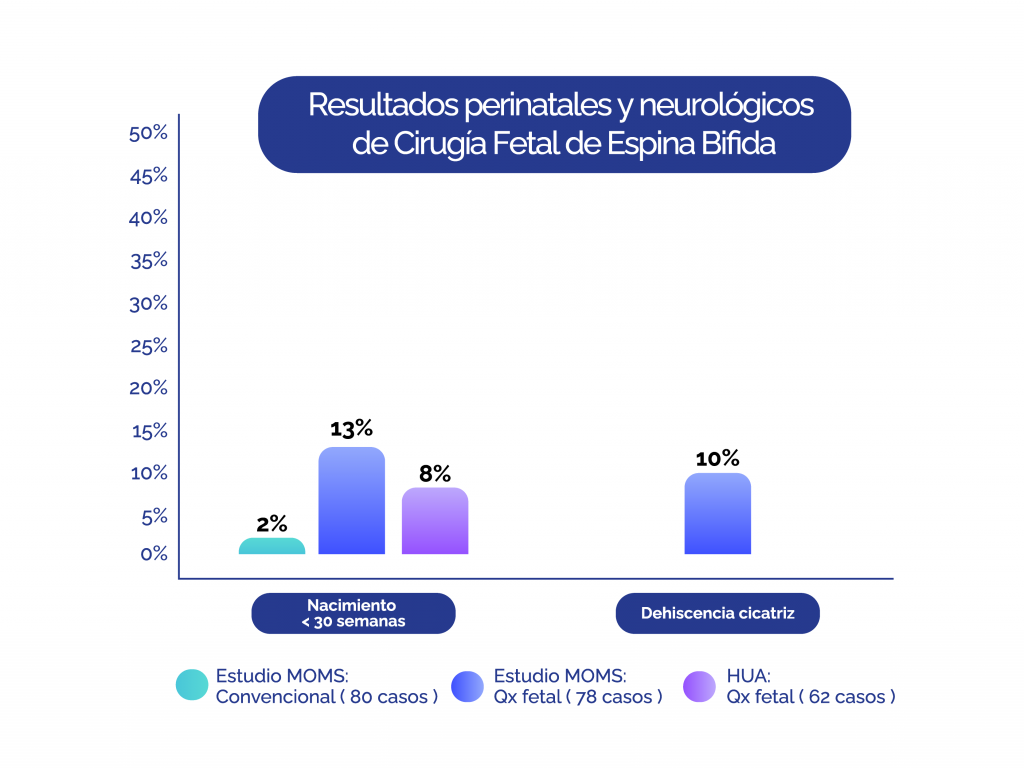 Resultados perinatales y neurológicos de Cirugía Fetal de Espina Bifida

50%
45%
40%
35%
30%
25%
20%
15%
10%
5%
0%

2%
13%
8%
10%

Nacimiento < 30 semanas

Dehiscencia cicatriz

Estudio MOMS: Convencional ( 80 casos )

Estudio MOMS: Qx fetal ( 78 casos )

HUA: Qx fetal ( 62 casos )